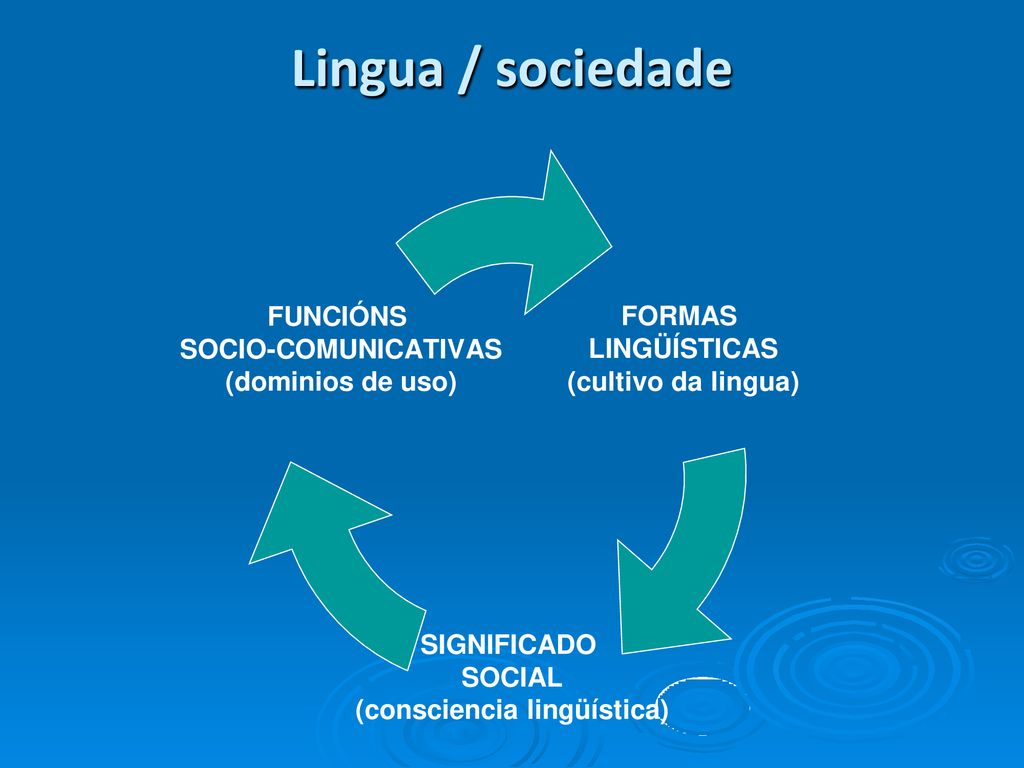 Lingua / sociedade

FUNCIÓNS
SOCIO-COMUNICATIVAS
(dominios de uso)

FORMAS
LINGÜÍSTICAS
(cultivo da lingua)

SIGNIFICADO
SOCIAL
(consciencia lingüística)